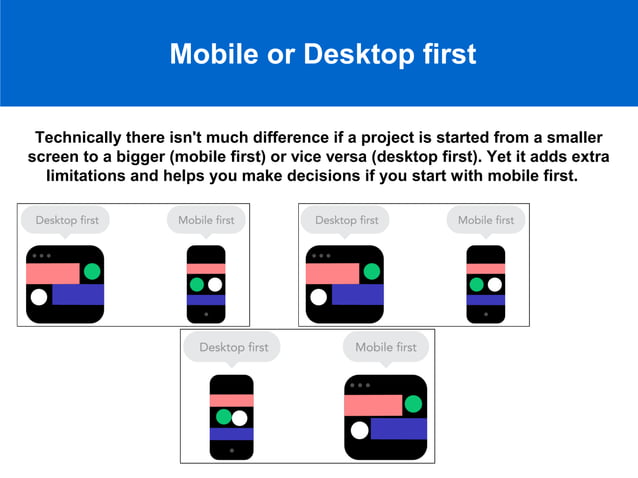 Mobile or Desktop first

Technically there isn't much difference if a project is started from a smaller screen to a bigger (mobile first) or vice versa (desktop first). Yet it adds extra limitations and helps you make decisions if you start with mobile first.

Desktop first

Mobile first

Desktop first

Mobile first

Desktop first

Mobile first